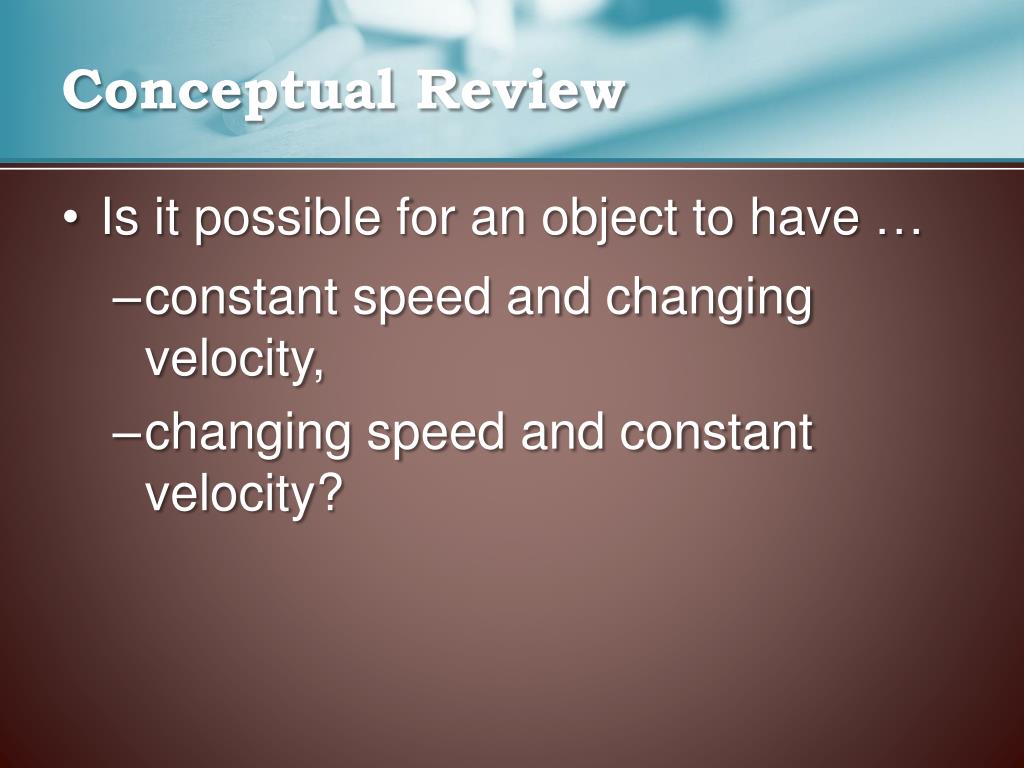 Conceptual Review

• Is it possible for an object to have …

–constant speed and changing velocity,

–changing speed and constant velocity?